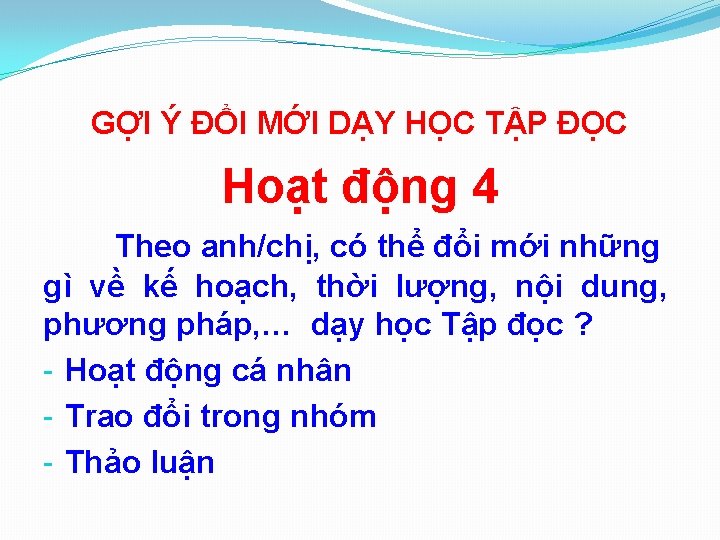 GỢI Ý ĐỔI MỚI DẠY HỌC TẬP ĐỌC

Hoạt động 4

Theo anh/chị, có thể đổi mới những gì về kế hoạch, thời lượng, nội dung, phương pháp,… dạy học Tập đọc ?

- Hoạt động cá nhân
- Trao đổi trong nhóm
- Thảo luận